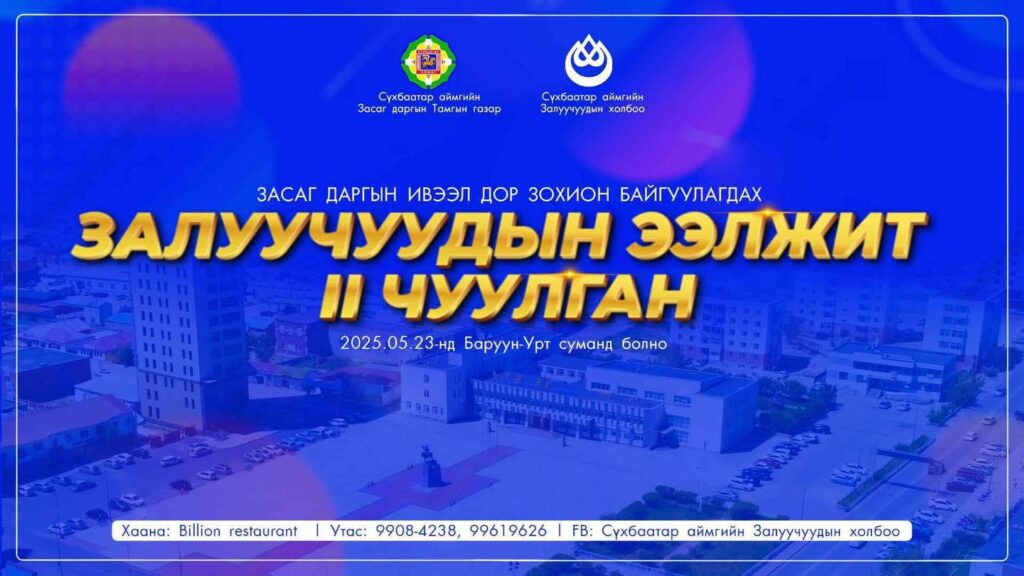 Сүхбаатар аймгийн Засаг даргын Тамгын газар

Сүхбаатар аймгийн Залуучуудын холбоо

ЗАСАГ ДАРГЫН ИВЭЭЛ ДОР ЗОХИОН БАЙГУУЛАГДАХ

ЗАЛУУЧУУДЫН ЭЭЛЖИТ II ЧУУЛГАН

2025.05.23-нд Баруун-Урт суманд болно

Хаана: Billion restaurant | Утас: 9908-4238, 99619626 | FB: Сүхбаатар аймгийн Залуучуудын холбоо